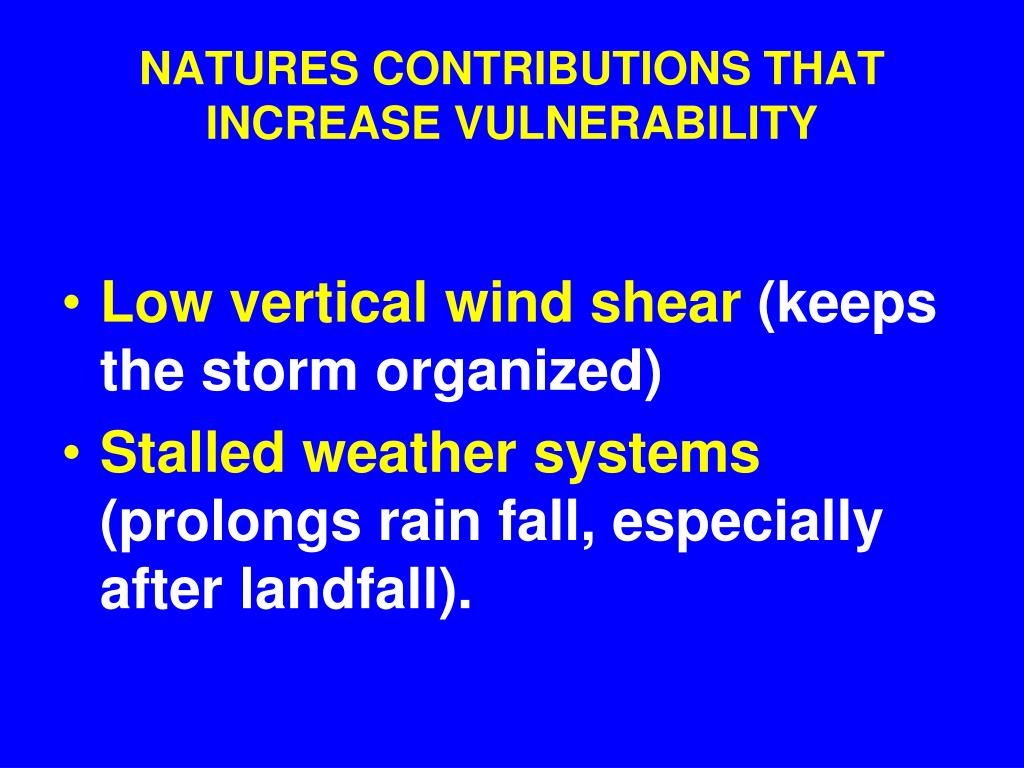 NATURES CONTRIBUTIONS THAT INCREASE VULNERABILITY

• Low vertical wind shear (keeps the storm organized)
• Stalled weather systems (prolongs rain fall, especially after landfall).